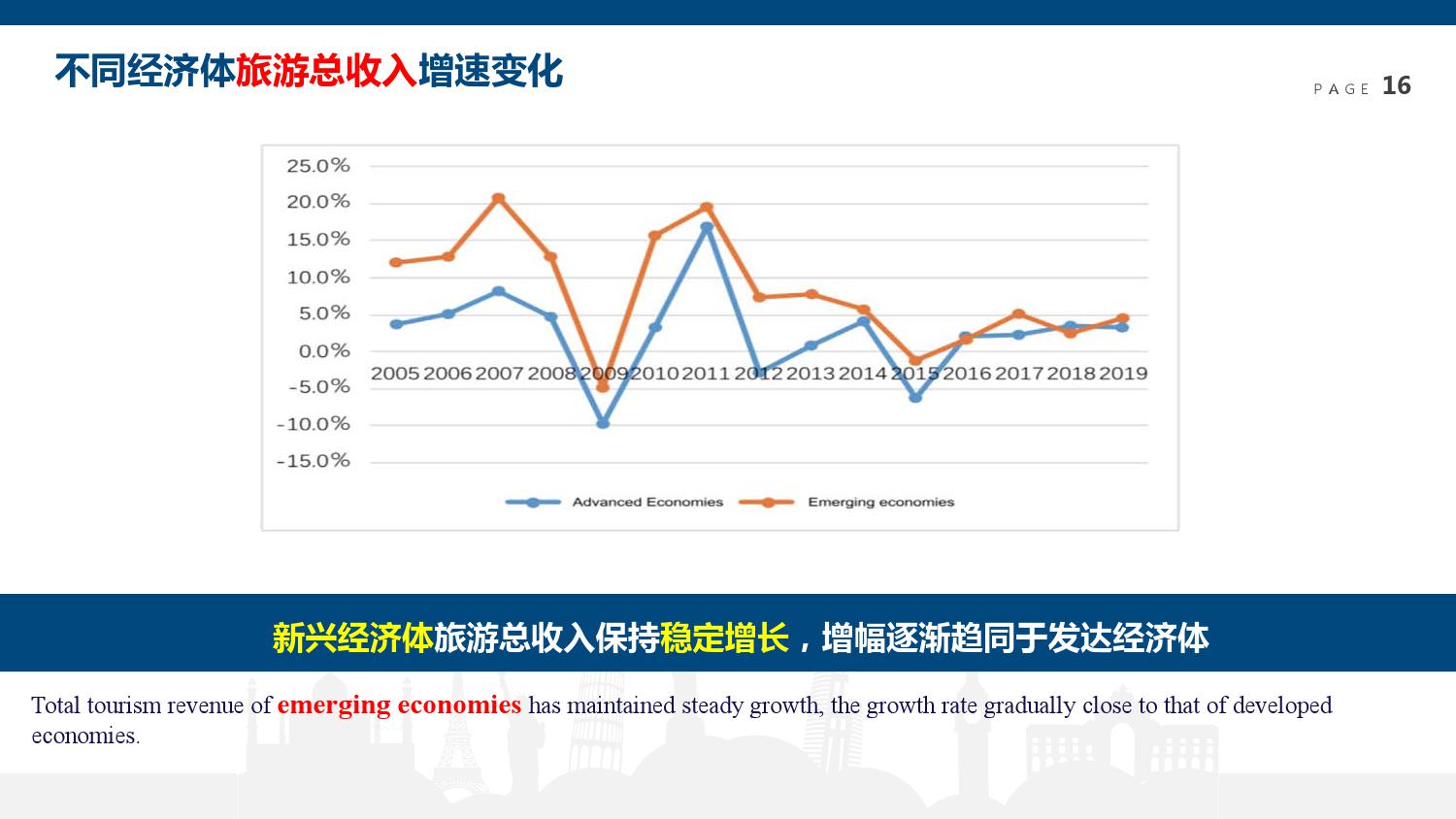 不同经济体旅游总收入增速变化

PAGE 16

25.0%
20.0%
15.0%
10.0%
5.0%
0.0%
-5.0%
-10.0%
-15.0%

2005 2006 2007 2008 2009 2010 2011 2012 2013 2014 2015 2016 2017 2018 2019

Advanced Economies
Emerging economies

新兴经济体旅游总收入保持稳定增长，增幅逐渐趋同于发达经济体

Total tourism revenue of emerging economies has maintained steady growth, the growth rate gradually close to that of developed economies.